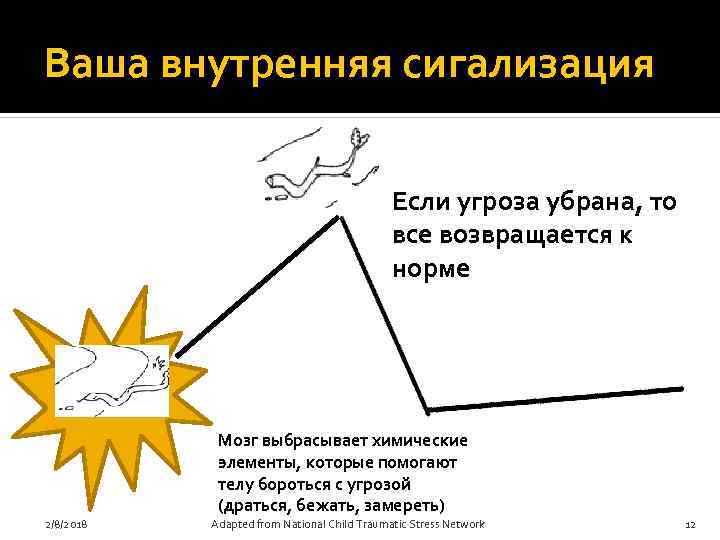 Ваша внутренняя сигализация

Если угроза убрана, то все возвращается к норме

Мозг выбрасывает химические элементы, которые помогают телу бороться с угрозой (драться, бежать, замереть)

2/8/2018

Adapted from National Child Traumatic Stress Network

12